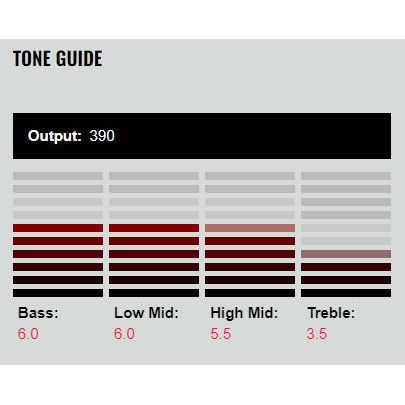 TONE GUIDE

Output: 390

Bass:
6.0

Low Mid:
6.0

High Mid:
5.5

Treble:
3.5